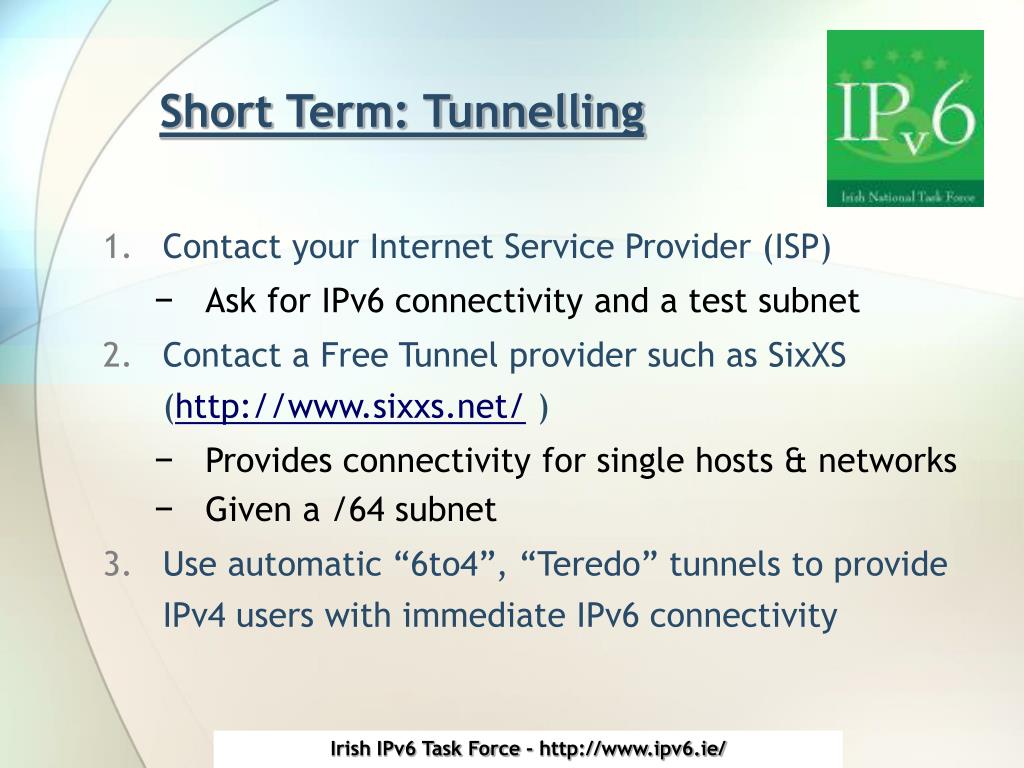 Short Term: Tunnelling

IPv6
Irish National Task Force

1. Contact your Internet Service Provider (ISP)
− Ask for IPv6 connectivity and a test subnet
2. Contact a Free Tunnel provider such as SixXS (http://www.sixxs.net/ )
− Provides connectivity for single hosts & networks
− Given a /64 subnet
3. Use automatic “6to4”, “Teredo” tunnels to provide IPv4 users with immediate IPv6 connectivity

Irish IPv6 Task Force - http://www.ipv6.ie/